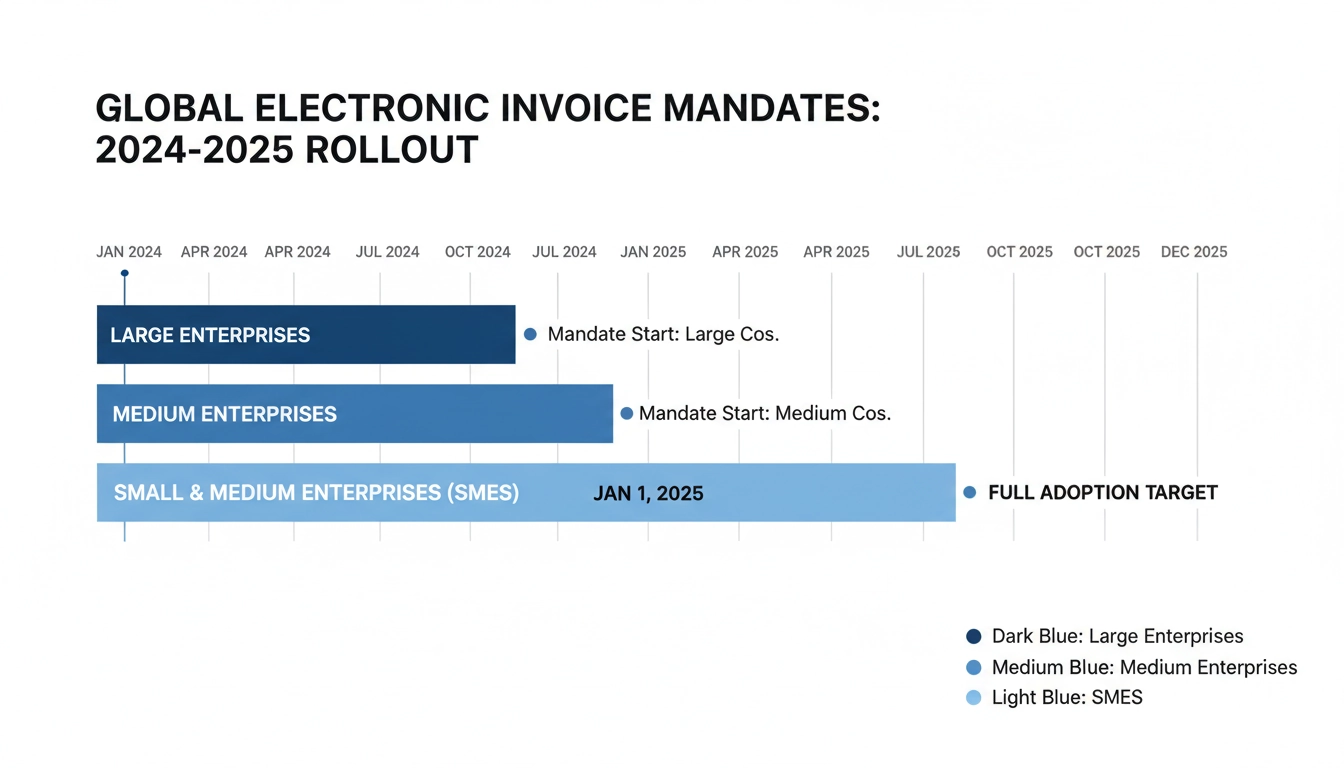 GLOBAL ELECTRONIC INVOICE MANDATES: 2024-2025 ROLLOUT

JAN 2024 APR 2024 APR 2024 JUL 2024 OCT 2024 JUL 2024 JAN 2025 APR 2025 APR 2025 JUL 2025 OCT 2025 OCT 2025 DEC 2025

LARGE ENTERPRISES
Mandate Start: Large Cos.

MEDIUM ENTERPRISES
Mandate Start: Medium Cos.

SMALL & MEDIUM ENTERPRISES (SMES)
JAN 1, 2025
FULL ADOPTION TARGET

Dark Blue: Large Enterprises
Medium Blue: Medium Enterprises
Light Blue: SMES